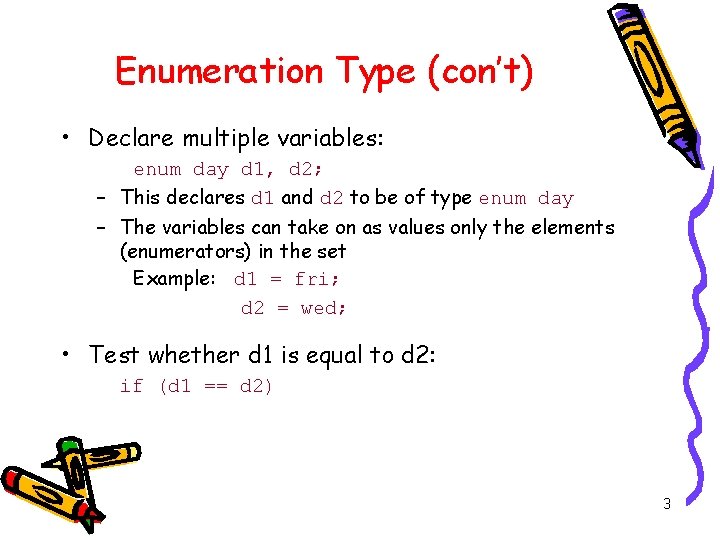 Enumeration Type (con't)

• Declare multiple variables:

enum day d1, d2;

– This declares d1 and d2 to be of type enum day

– The variables can take on as values only the elements (enumerators) in the set

Example: d1 = fri;

d2 = wed;

• Test whether d1 is equal to d2:

if (d1 == d2)

3